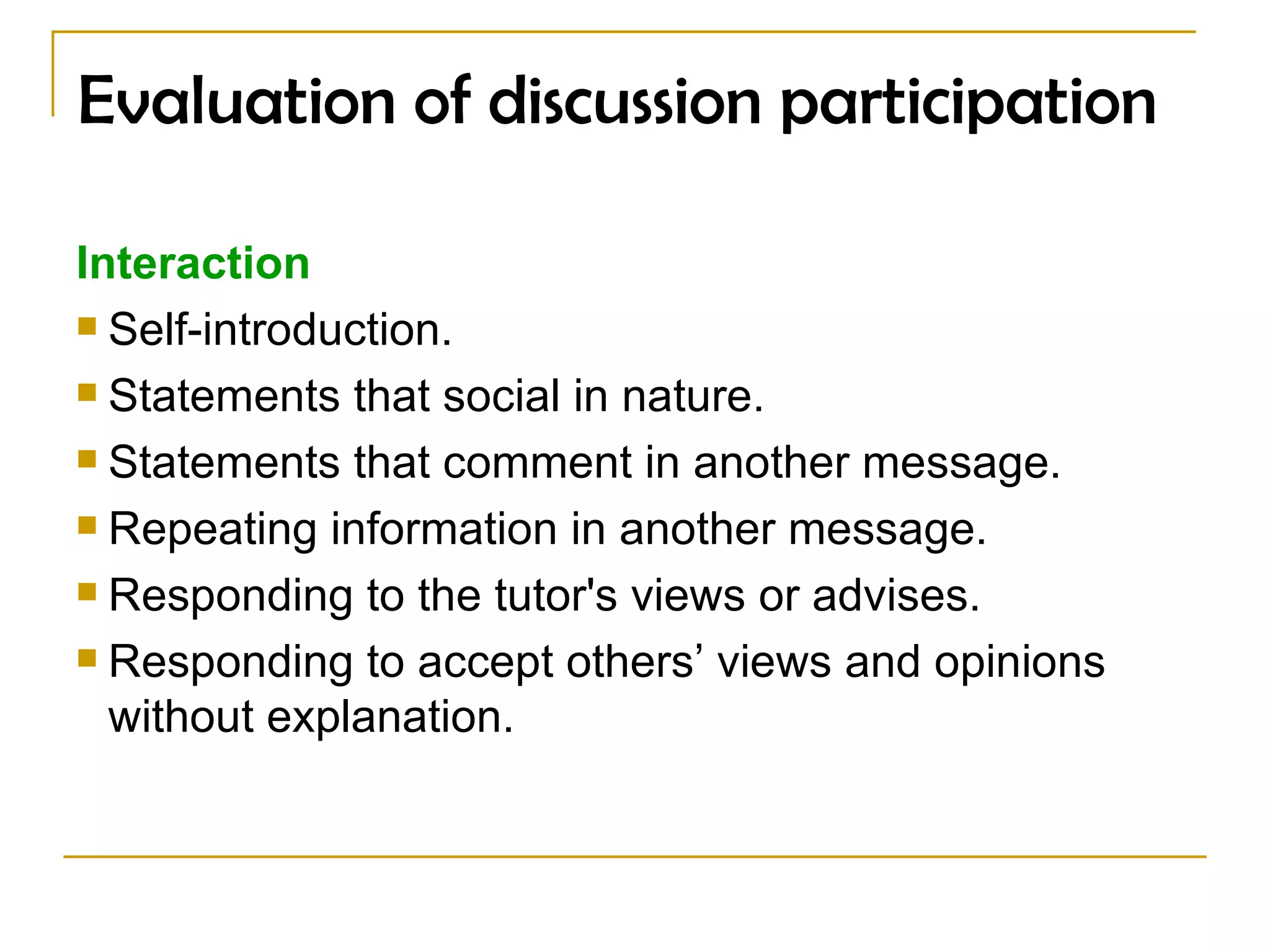 Evaluation of discussion participation

Interaction

- Self-introduction.
- Statements that social in nature.
- Statements that comment in another message.
- Repeating information in another message.
- Responding to the tutor's views or advises.
- Responding to accept others’ views and opinions without explanation.